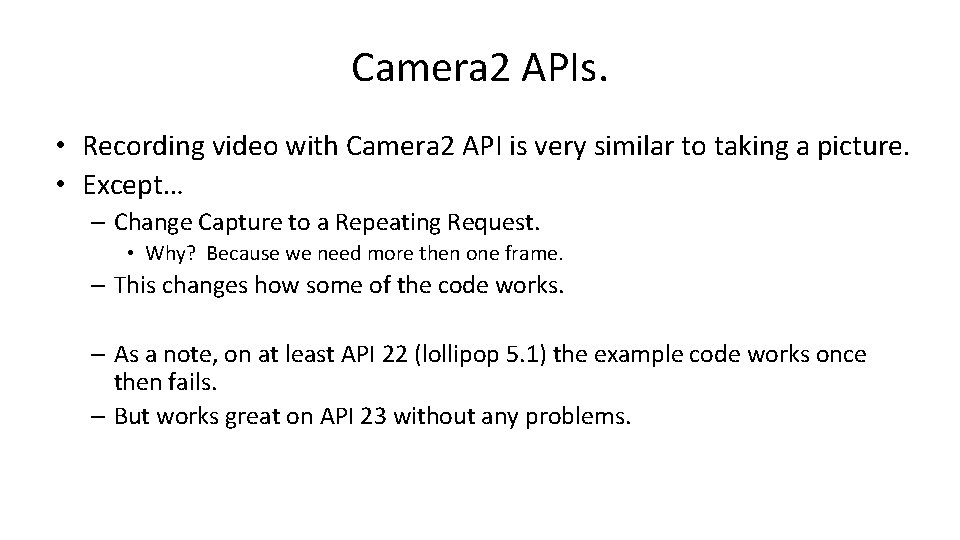 Camera2 APIs.

• Recording video with Camera2 API is very similar to taking a picture.
• Except…
– Change Capture to a Repeating Request.
• Why? Because we need more then one frame.
– This changes how some of the code works.

– As a note, on at least API 22 (lollipop 5.1) the example code works once then fails.
– But works great on API 23 without any problems.